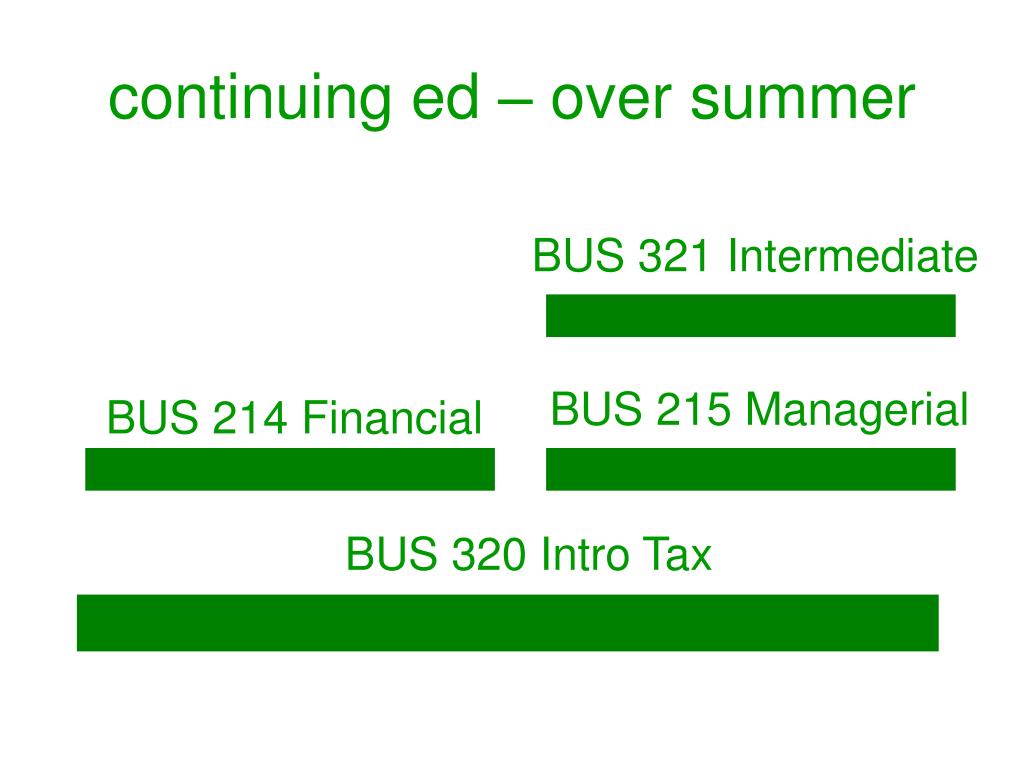 continuing ed – over summer

BUS 321 Intermediate

BUS 214 Financial

BUS 215 Managerial

BUS 320 Intro Tax